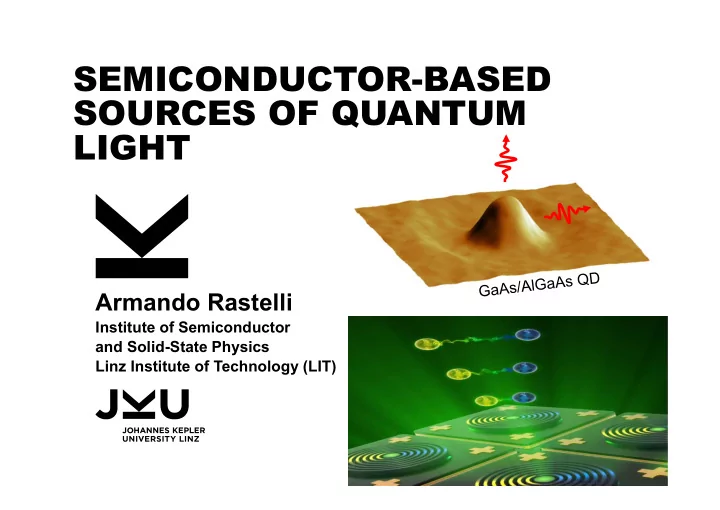 SEMICONDUCTOR-BASED SOURCES OF QUANTUM LIGHT

GaAs/AlGaAs QD

Armando Rastelli
Institute of Semiconductor and Solid-State Physics
Linz Institute of Technology (LIT)

JKU
JOHANNES KEPLER UNIVERSITY LINZ